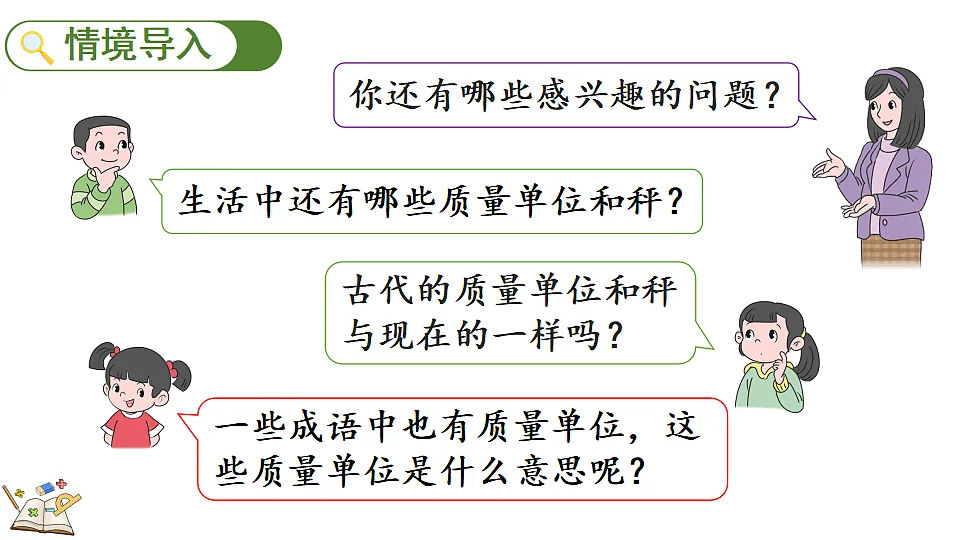 情境导入

你还有哪些感兴趣的问题？

生活中还有哪些质量单位和秤？

古代的质量单位和秤与现在的一样吗？

一些成语中也有质量单位，这些质量单位是什么意思呢？